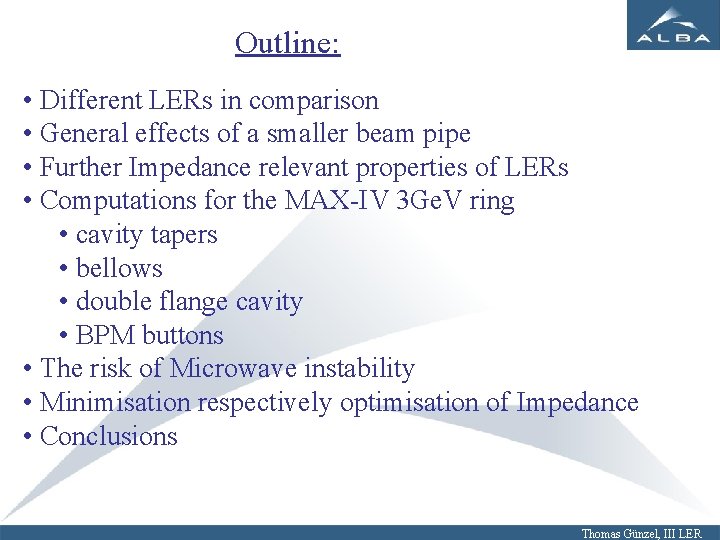 ALBA

Outline:

• Different LERs in comparison
• General effects of a smaller beam pipe
• Further Impedance relevant properties of LERs
• Computations for the MAX-IV 3GeV ring
• cavity tapers
• bellows
• double flange cavity
• BPM buttons
• The risk of Microwave instability
• Minimisation respectively optimisation of Impedance
• Conclusions

Thomas Günzel, III LER